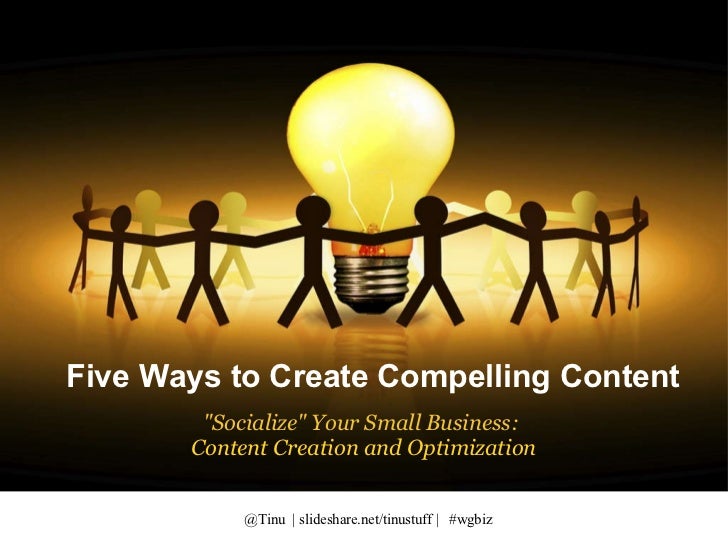 Five Ways to Create Compelling Content

"Socialize" Your Small Business:
Content Creation and Optimization

@Tinu | slideshare.net/tinustuff | #wgbiz